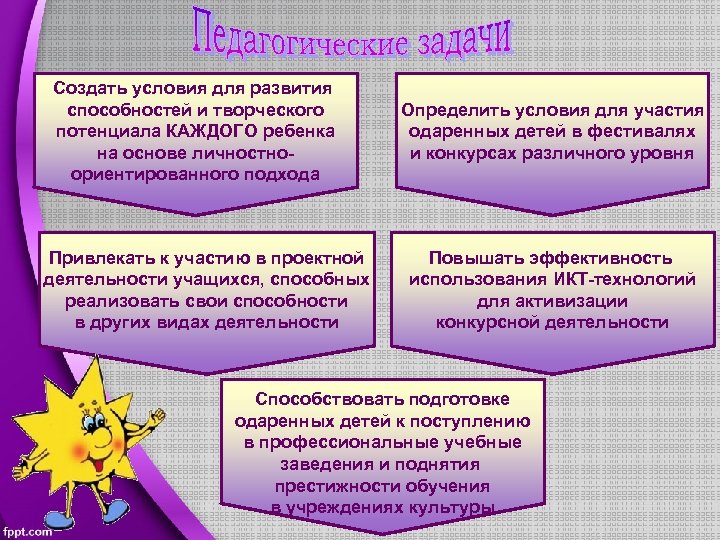 Педагогические задачи

Создать условия для развития способностей и творческого потенциала КАЖДОГО ребенка на основе личностно-ориентированного подхода

Определить условия для участия одаренных детей в фестивалях и конкурсах различного уровня

Привлекать к участию в проектной деятельности учащихся, способных реализовать свои способности в других видах деятельности

Повышать эффективность использования ИКТ-технологий для активизации конкурсной деятельности

Способствовать подготовке одаренных детей к поступлению в профессиональные учебные заведения и поднятия престижности обучения в учреждениях культуры

fppt.com